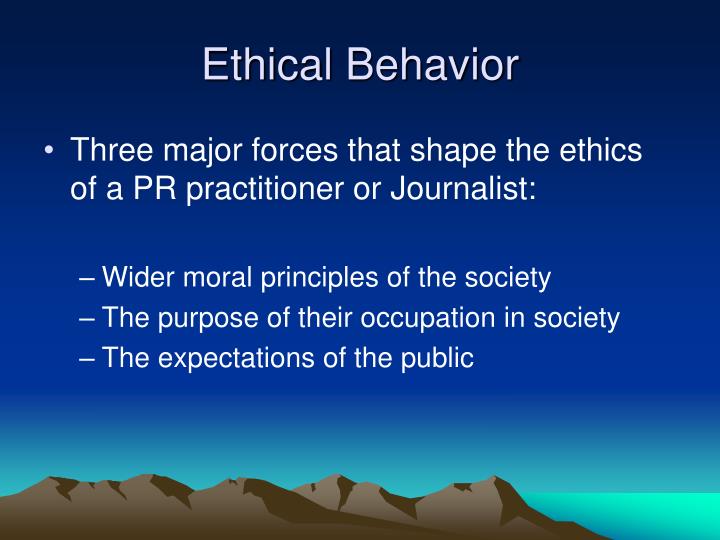 Ethical Behavior

• Three major forces that shape the ethics of a PR practitioner or Journalist:

– Wider moral principles of the society
– The purpose of their occupation in society
– The expectations of the public